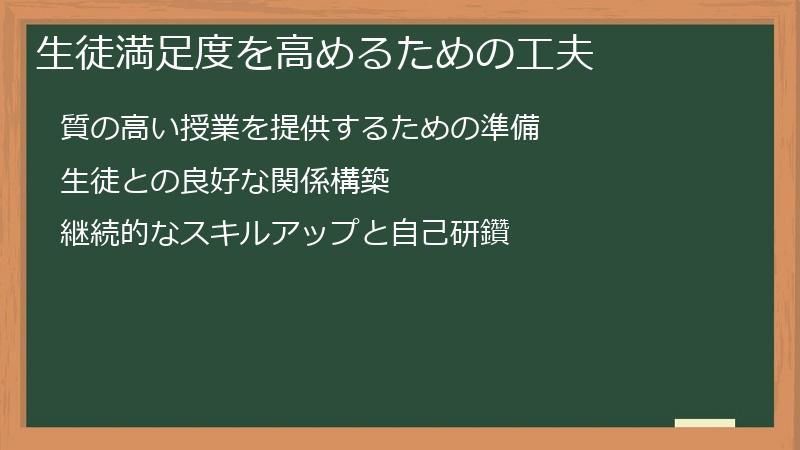 生徒満足度を高めるための工夫

質の高い授業を提供するための準備

生徒との良好な関係構築

継続的なスキルアップと自己研鑽